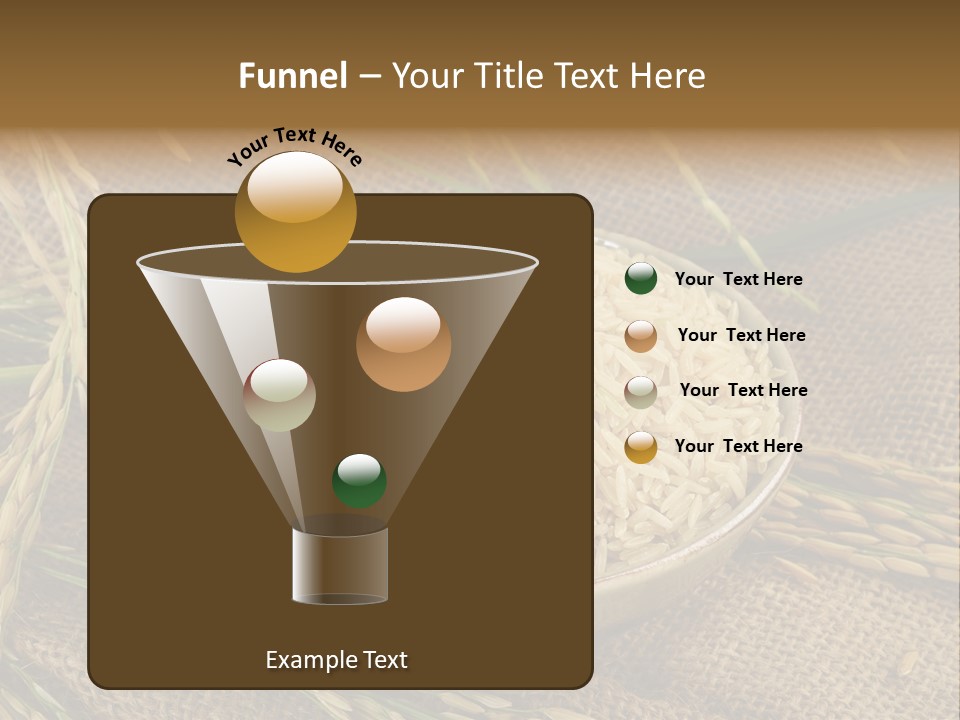 Funnel – Your Title Text Here

Your Text Here

Your Text Here

Your Text Here

Your Text Here

Your Text Here

Example Text